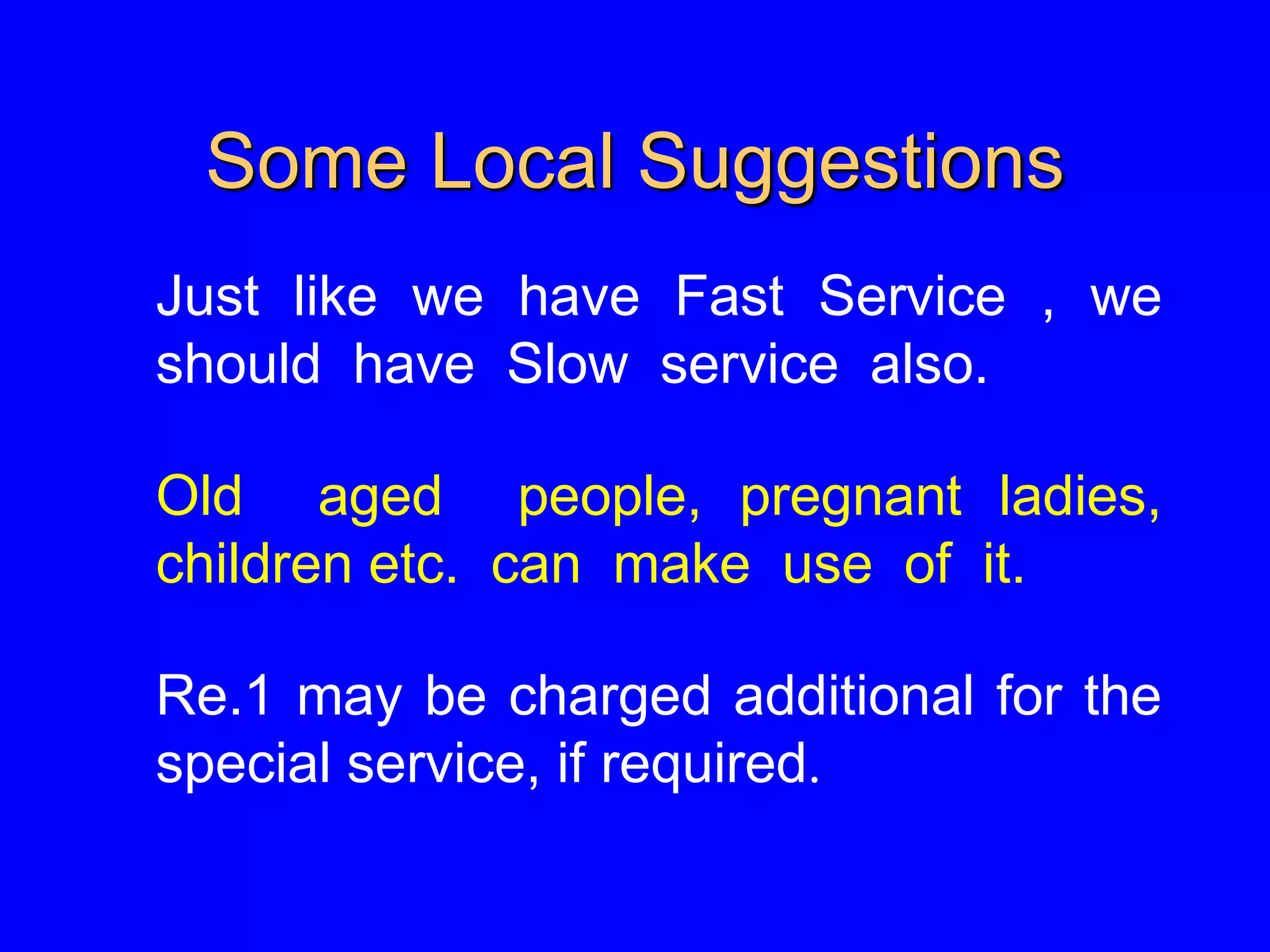 Some Local Suggestions

Just like we have Fast Service , we should have Slow service also.

Old aged people, pregnant ladies, children etc. can make use of it.

Re.1 may be charged additional for the special service, if required.